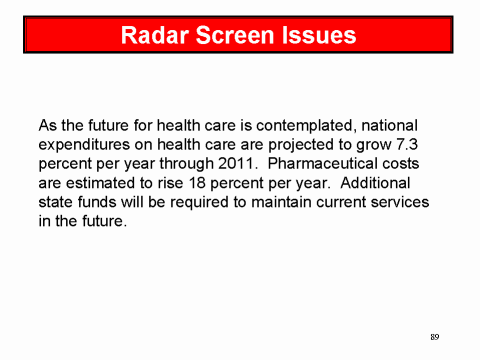 Radar Screen Issues

As the future for health care is contemplated, national expenditures on health care are projected to grow 7.3 percent per year through 2011. Pharmaceutical costs are estimated to rise 18 percent per year. Additional state funds will be required to maintain current services in the future.

89